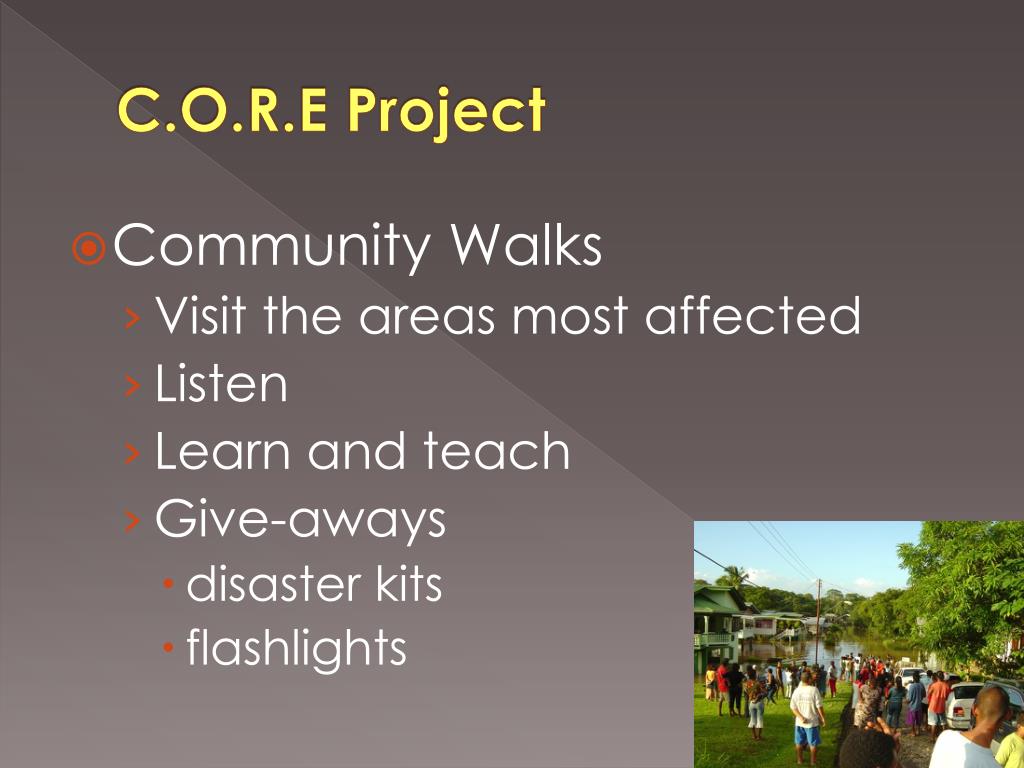 C.O.R.E Project

Community Walks

› Visit the areas most affected

› Listen

› Learn and teach

› Give-aways

• disaster kits

• flashlights